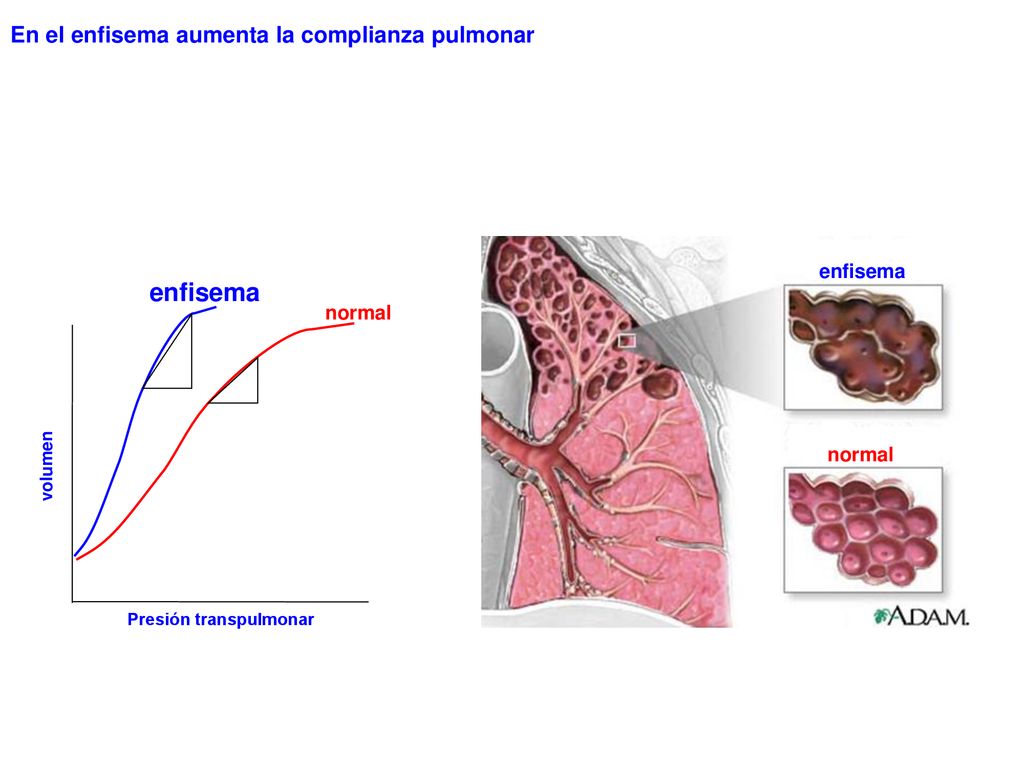 En el enfisema aumenta la complianza pulmonar

enfisema

normal

volumen

Presión transpulmonar

enfisema

normal

A.D.A.M.